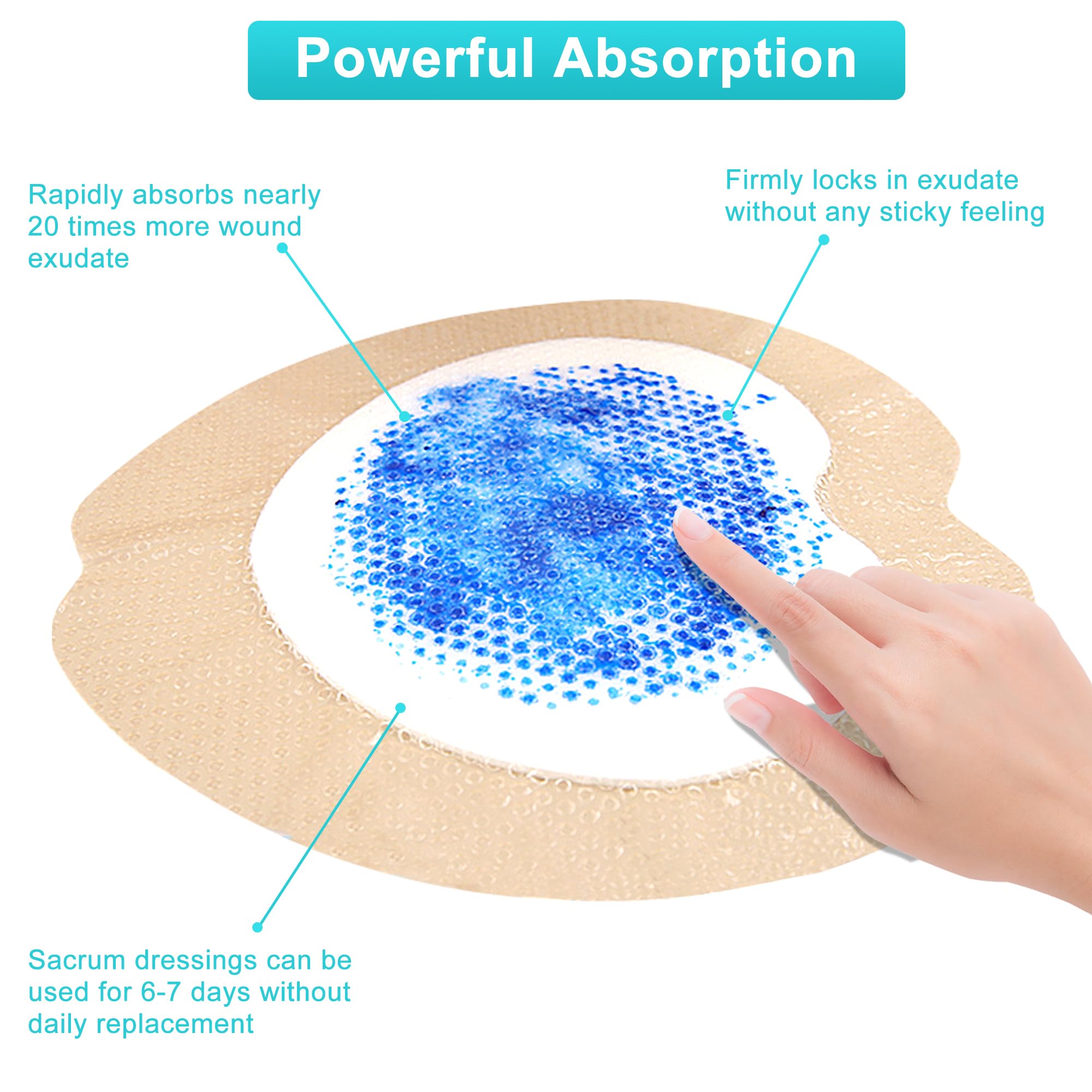 Powerful Absorption

Rapidly absorbs nearly 20 times more wound exudate

Firmly locks in exudate without any sticky feeling

Sacrum dressings can be used for 6-7 days without daily replacement